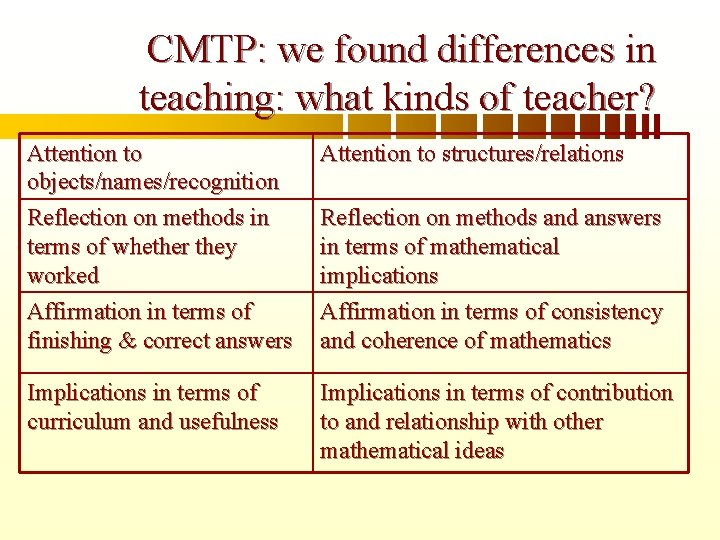 CMTP: we found differences in teaching: what kinds of teacher?

| Attention to objects/names/recognition | Attention to structures/relations |
|---|---|
| Reflection on methods in terms of whether they worked | Reflection on methods and answers in terms of mathematical implications |
| Affirmation in terms of finishing & correct answers | Affirmation in terms of consistency and coherence of mathematics |
| Implications in terms of curriculum and usefulness | Implications in terms of contribution to and relationship with other mathematical ideas |